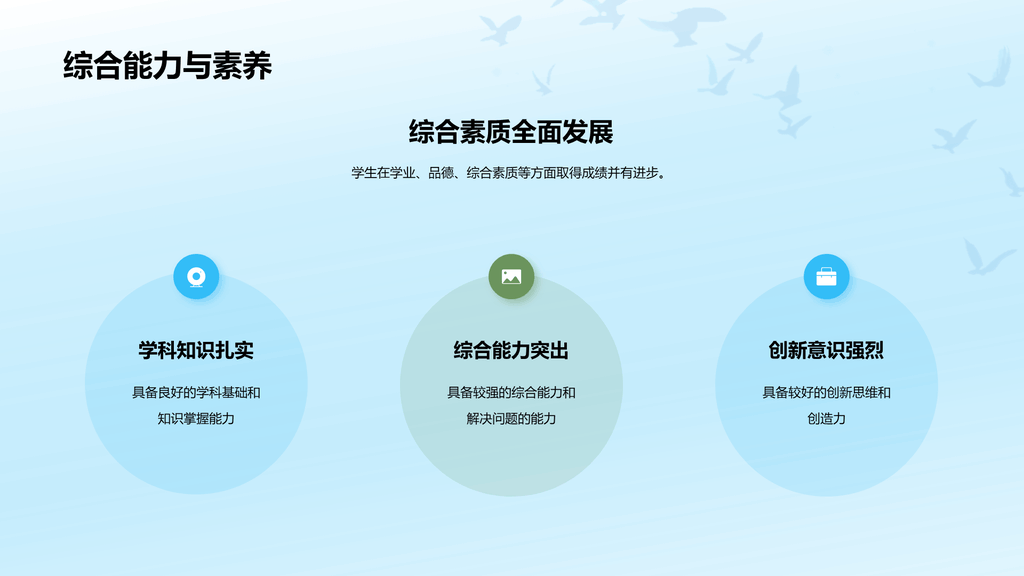 综合能力与素养

综合素质全面发展

学生在学业、品德、综合素质等方面取得成绩并有进步。

学科知识扎实

具备良好的学科基础和知识掌握能力

综合能力突出

具备较强的综合能力和解决问题的能力

创新意识强烈

具备较好的创新思维和创造力